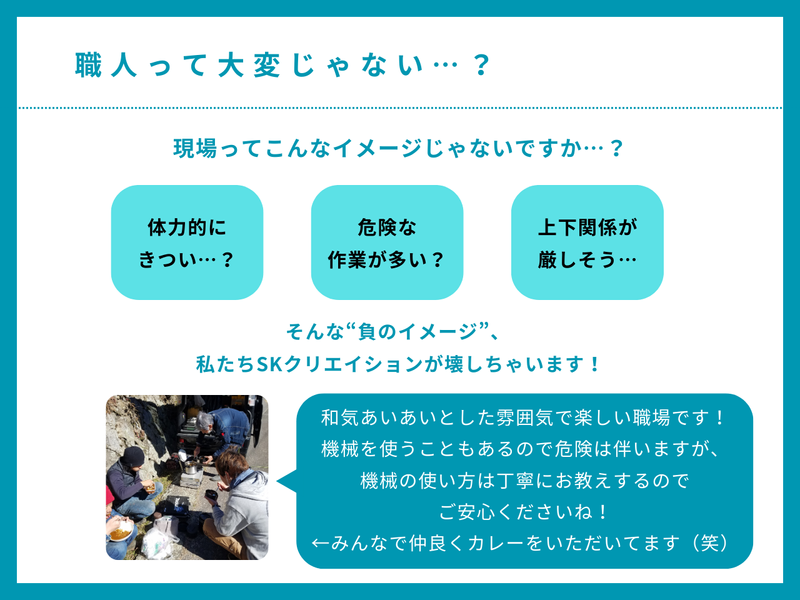 職人って大変じゃない…？

現場ってこんなイメージじゃないですか…？

体力的にきつい…？

危険な作業が多い？

上下関係が厳しそう…

そんな“負のイメージ”、
私たちSKクリエイションが壊しちゃいます！

和気あいあいとした雰囲気で楽しい職場です！
機械を使うこともあるので危険は伴いますが、
機械の使い方は丁寧にお教えするので
ご安心くださいね！
←みんなで仲良くカレーをいただいてます（笑）